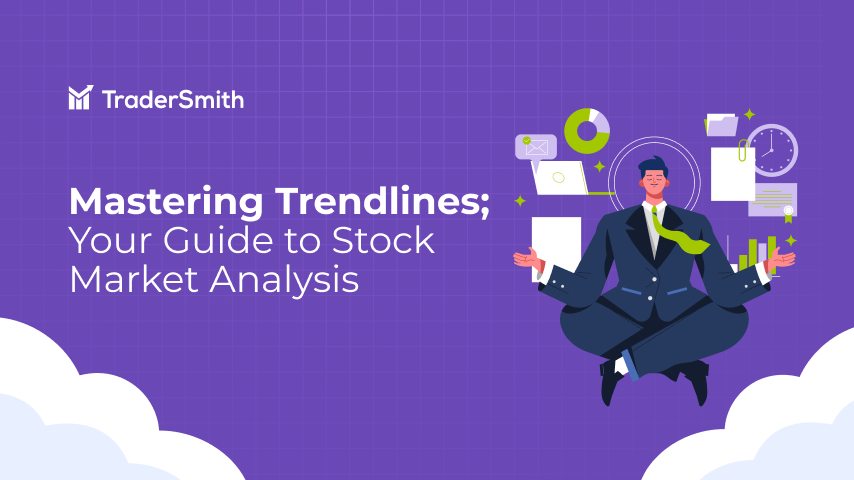 TraderSmith

Mastering Trendlines; Your Guide to Stock Market Analysis